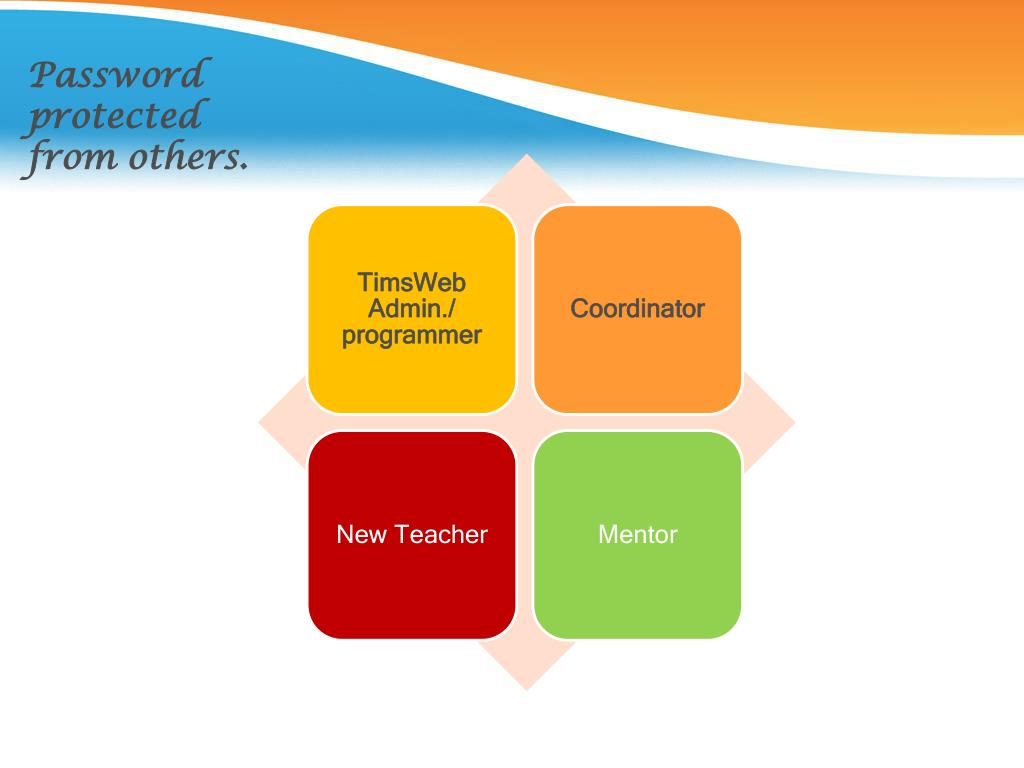 Password protected from others.

TimsWeb Admin./ programmer

Coordinator

New Teacher

Mentor